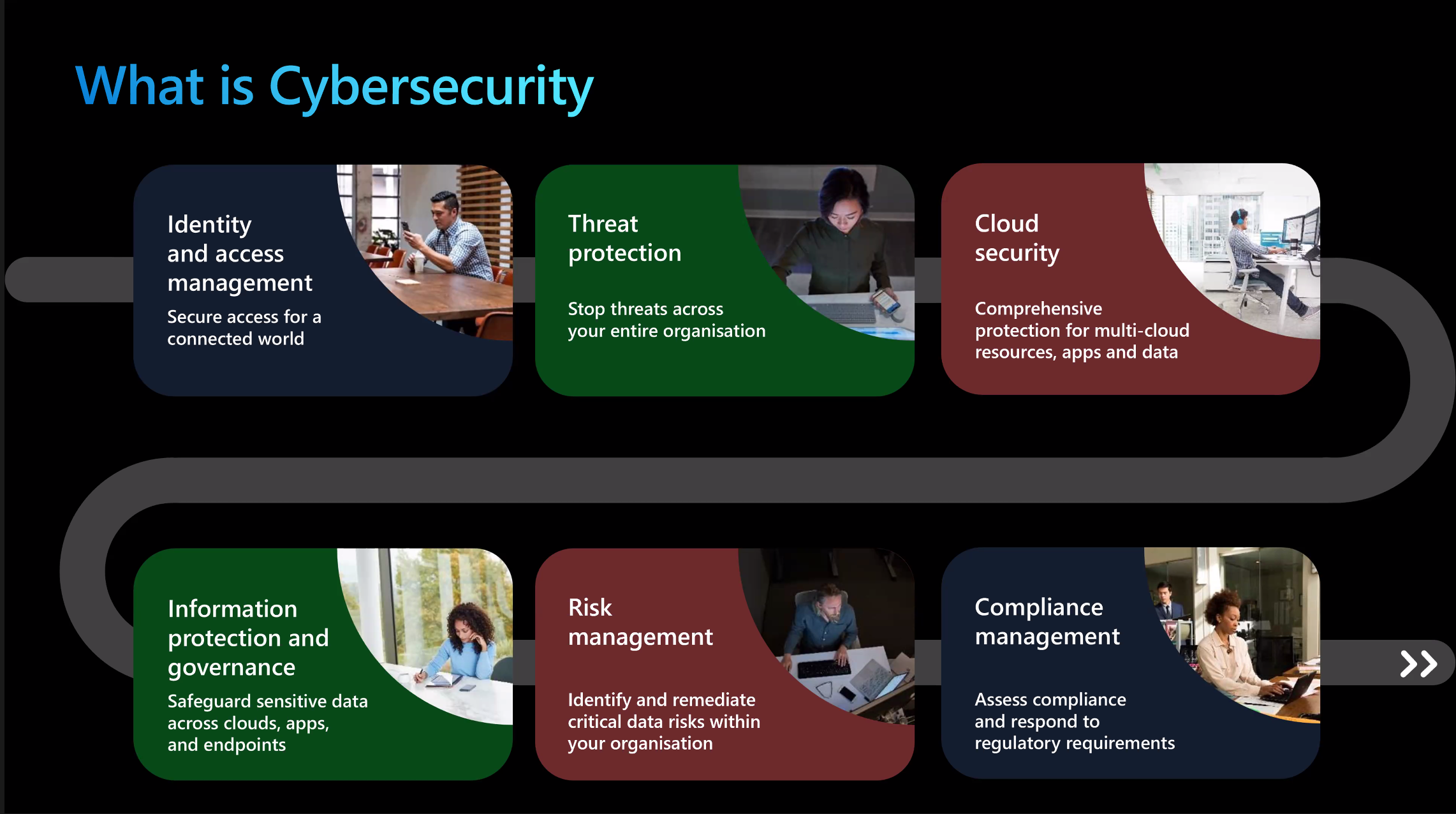 What is Cybersecurity

Identity and access management

Secure access for a connected world

Threat protection

Stop threats across your entire organisation

Cloud security

Comprehensive protection for multi-cloud resources, apps and data

Information protection and governance

Safeguard sensitive data across clouds, apps, and endpoints

Risk management

Identify and remediate critical data risks within your organisation

Compliance management

Assess compliance and respond to regulatory requirements

>>